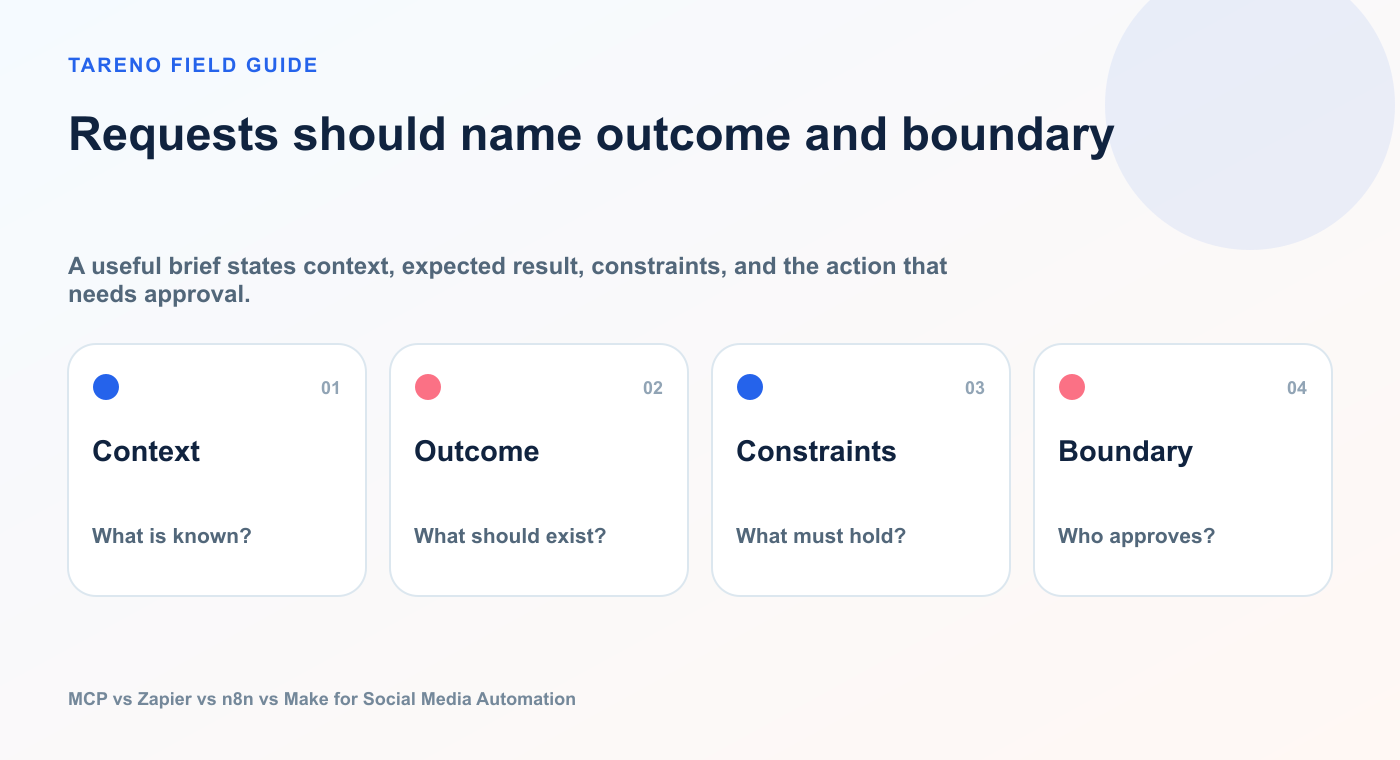 TARENO FIELD GUIDE

Requests should name outcome and boundary

A useful brief states context, expected result, constraints, and the action that needs approval.

01

Context

What is known?

02

Outcome

What should exist?

03

Constraints

What must hold?

04

Boundary

Who approves?

MCP vs Zapier vs n8n vs Make for Social Media Automation